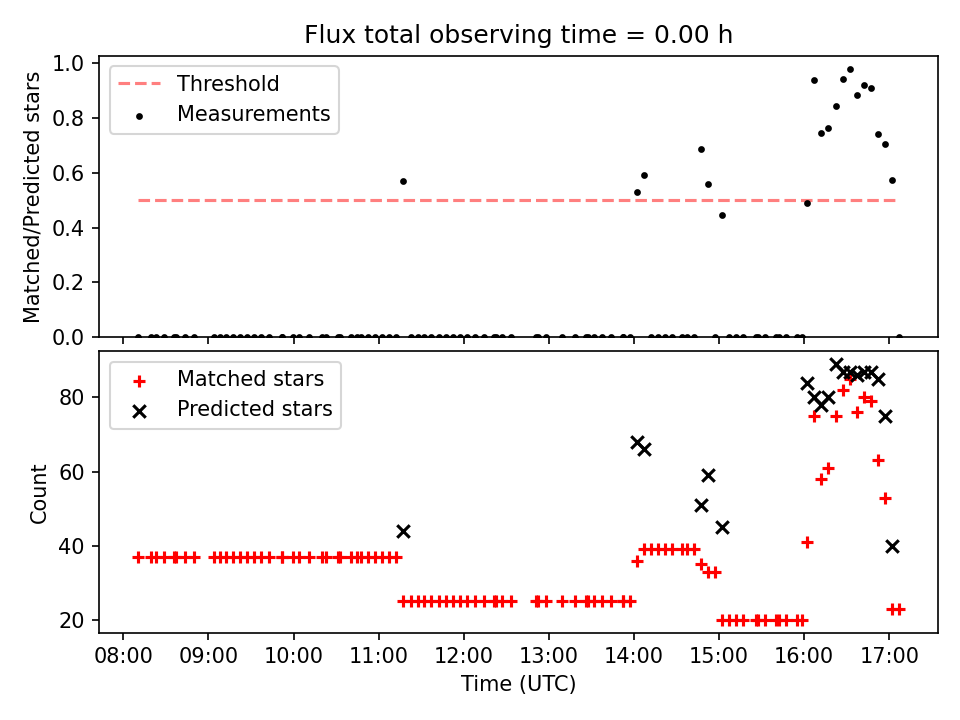 Flux total observing time = 0.00 h

Threshold
Measurements

Matched/Predicted stars
1.0
0.8
0.6
0.4
0.2
0.0

Matched stars
Predicted stars

Count
80
60
40
20

08:00 09:00 10:00 11:00 12:00 13:00 14:00 15:00 16:00 17:00
Time (UTC)